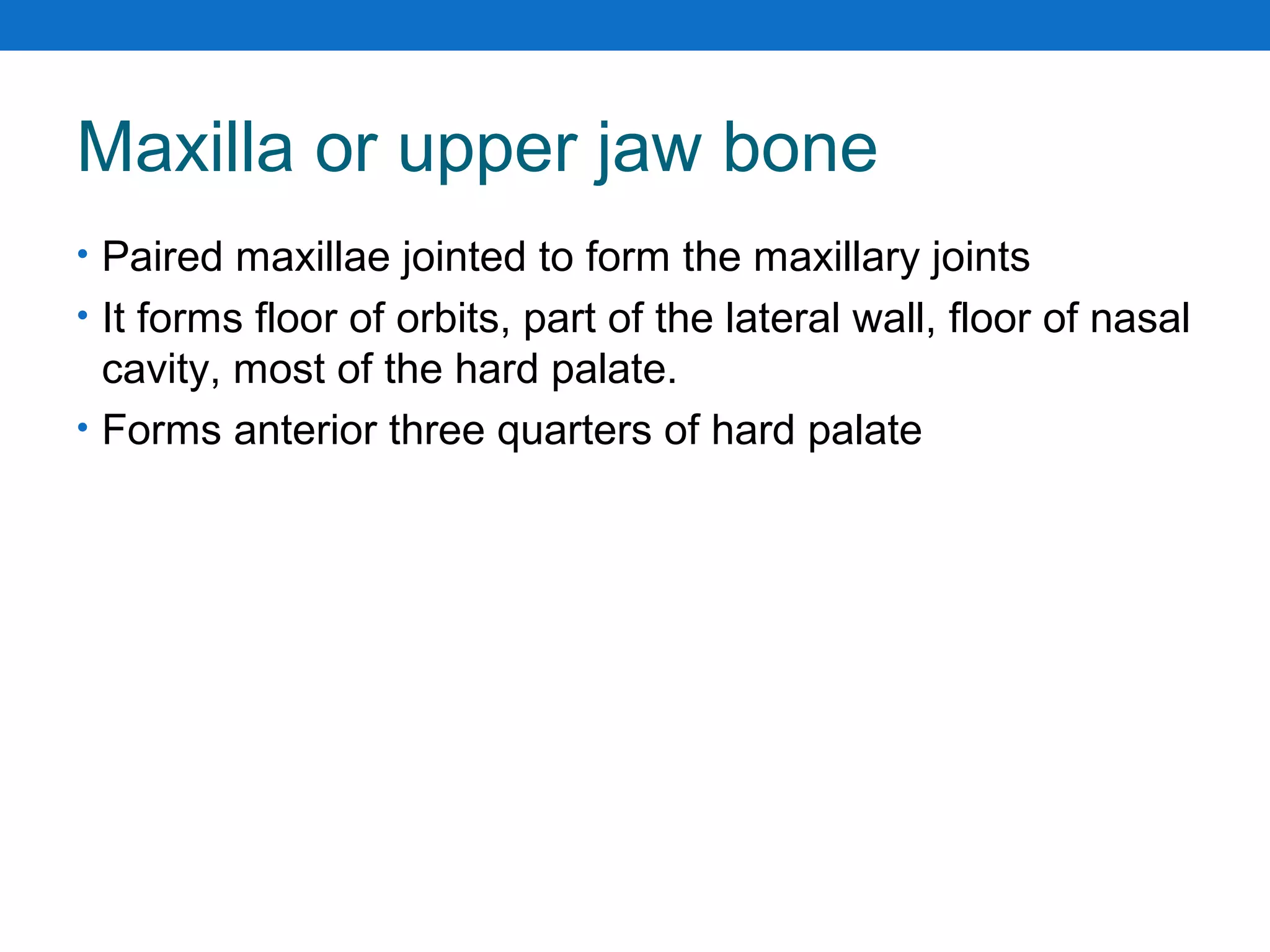 Maxilla or upper jaw bone

• Paired maxillae jointed to form the maxillary joints
• It forms floor of orbits, part of the lateral wall, floor of nasal cavity, most of the hard palate.
• Forms anterior three quarters of hard palate